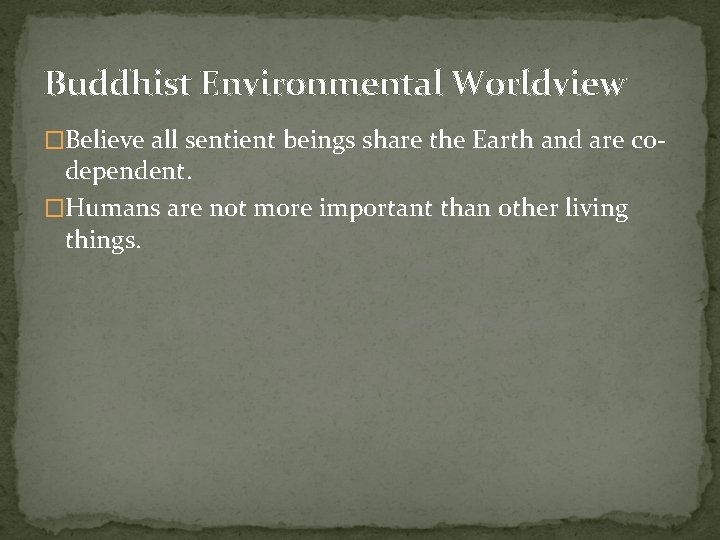 Buddhist Environmental Worldview

□Believe all sentient beings share the Earth and are co-dependent.

□Humans are not more important than other living things.